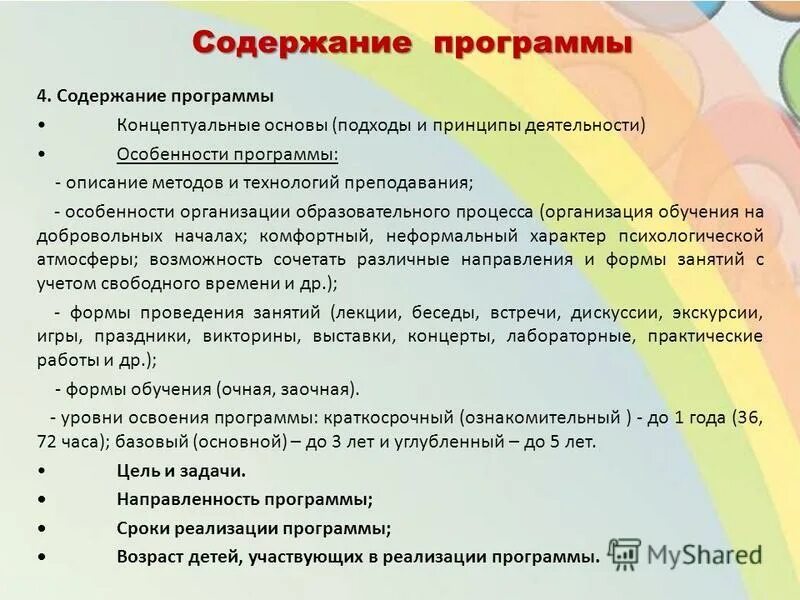 Содержание программы

4. Содержание программы

• Концептуальные основы (подходы и принципы деятельности)

• Особенности программы:

- описание методов и технологий преподавания;

- особенности организации образовательного процесса (организация обучения на добровольных началах; комфортный, неформальный характер психологической атмосферы; возможность сочетать различные направления и формы занятий с учетом свободного времени и др.);

- формы проведения занятий (лекции, беседы, встречи, дискуссии, экскурсии, игры, праздники, викторины, выставки, концерты, лабораторные, практические работы и др.);

- формы обучения (очная, заочная).

- уровни освоения программы: краткосрочный (ознакомительный ) - до 1 года (36, 72 часа); базовый (основной) – до 3 лет и углубленный – до 5 лет.

• Цель и задачи.

• Направленность программы;

• Сроки реализации программы;

• Возраст детей, участвующих в реализации программы.

MyShared